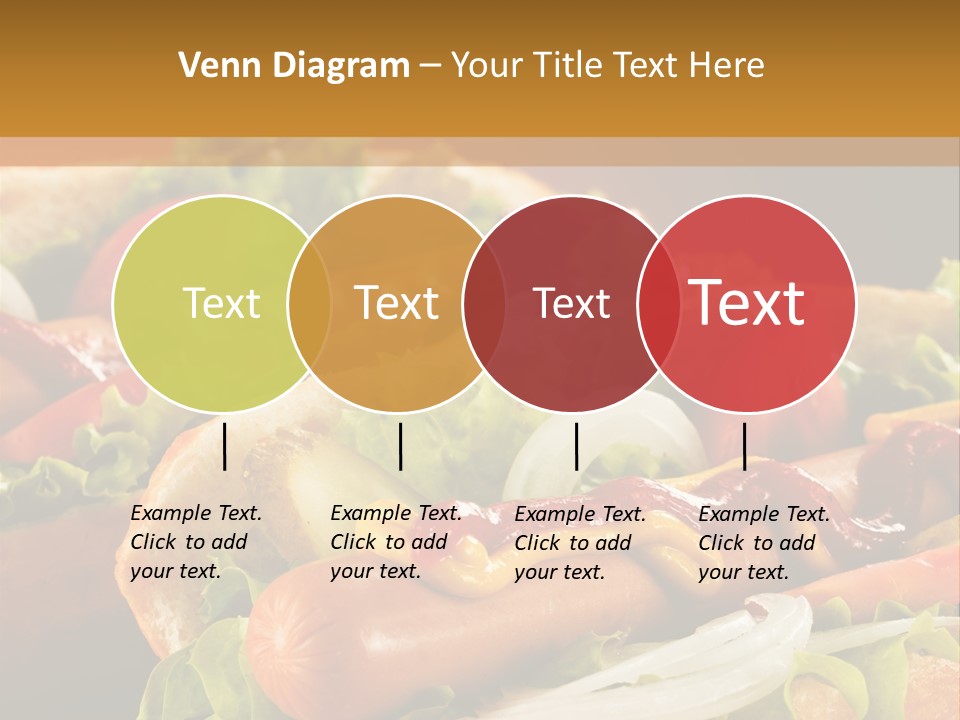 Venn Diagram – Your Title Text Here

Text

Text

Text

Text

Example Text. Click to add your text.

Example Text. Click to add your text.

Example Text. Click to add your text.

Example Text. Click to add your text.